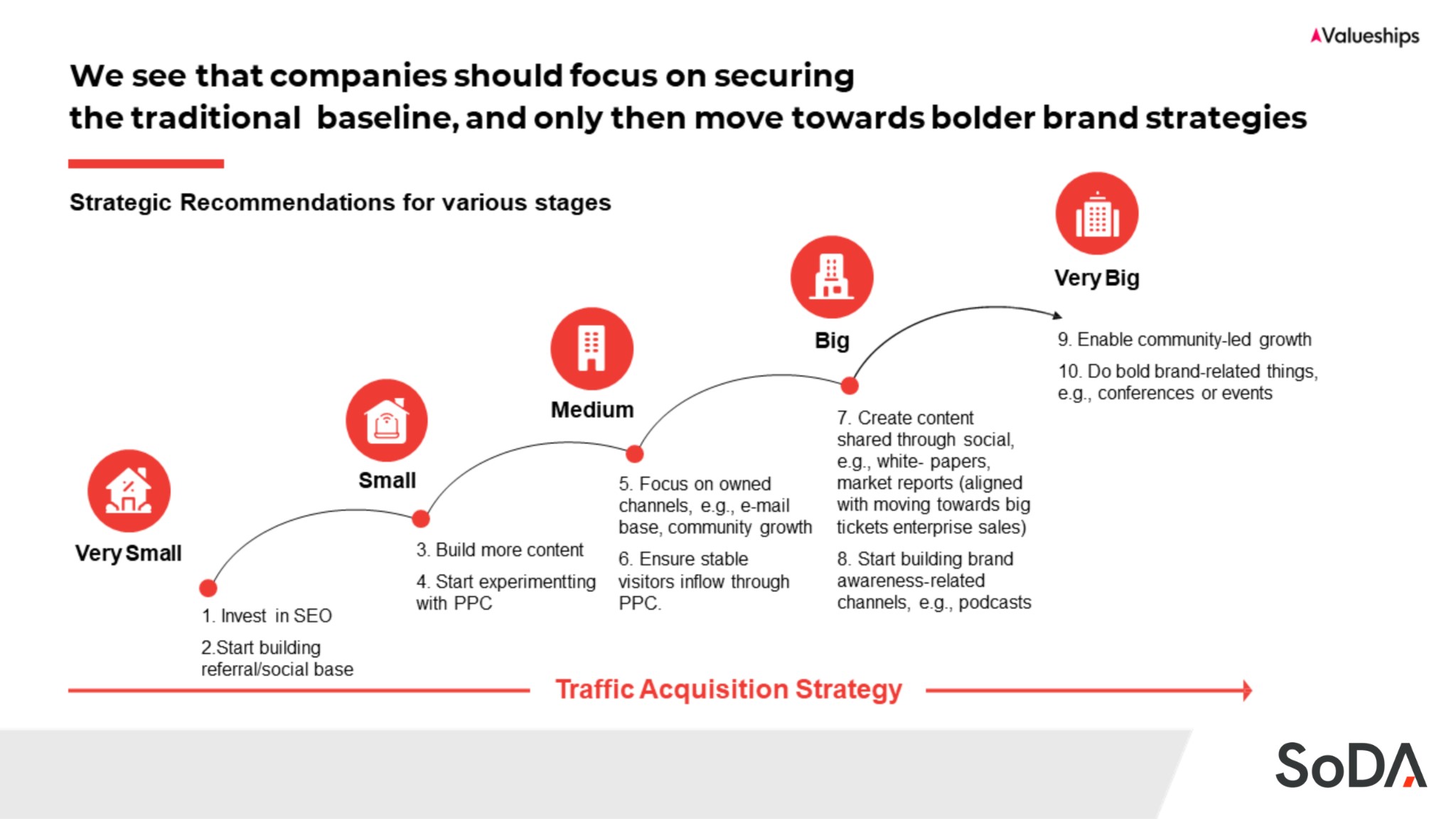 Valueships

We see that companies should focus on securing the traditional baseline, and only then move towards bolder brand strategies

Strategic Recommendations for various stages

Very Small

1. Invest in SEO

2.Start building referral/social base

Small

3. Build more content

4. Start experimentting with PPC

Medium

5. Focus on owned channels, e.g., e-mail base, community growth

6. Ensure stable visitors inflow through PPC.

Big

7. Create content shared through social, e.g., white- papers, market reports (aligned with moving towards big tickets enterprise sales)

8. Start building brand awareness-related channels, e.g., podcasts

Very Big

9. Enable community-led growth

10. Do bold brand-related things, e.g., conferences or events

Traffic Acquisition Strategy

SoDA